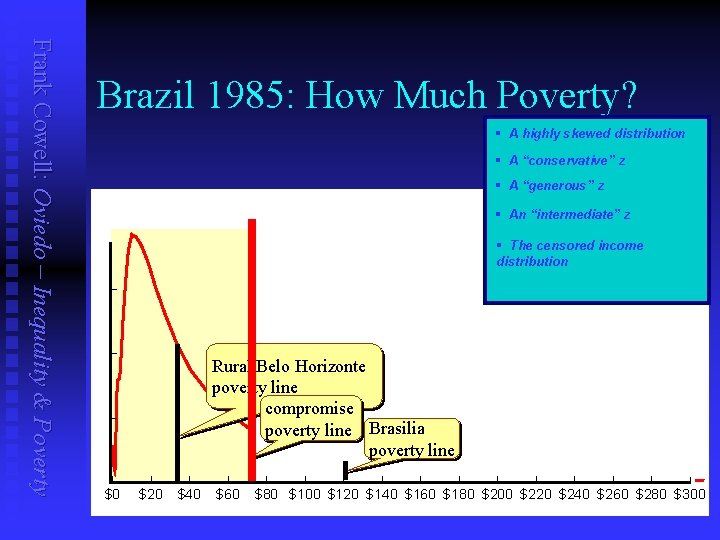 Frank Cowell: Oviedo – Inequality & Poverty

Brazil 1985: How Much Poverty?

▪ A highly skewed distribution
▪ A "conservative" z
▪ A "generous" z
▪ An "intermediate" z
▪ The censored income distribution

Rural Belo Horizonte poverty line

compromise poverty line

Brasilia poverty line

$0 $20 $40 $60 $80 $100 $120 $140 $160 $180 $200 $220 $240 $260 $280 $300